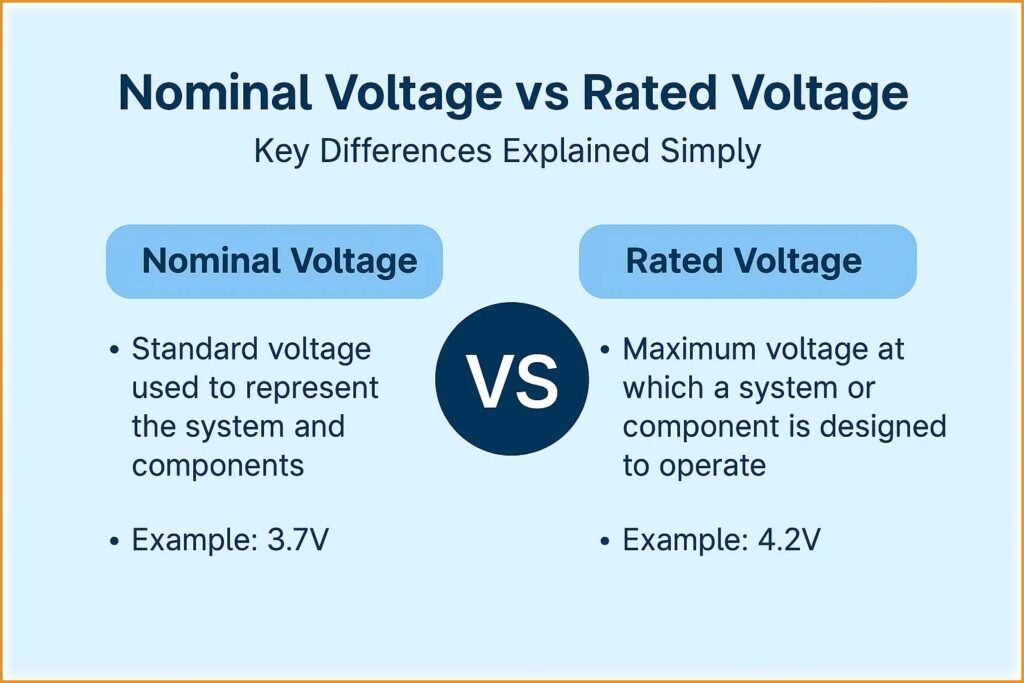 Nominal Voltage vs Rated Voltage

Key Differences Explained Simply

Nominal Voltage

• Standard voltage used to represent the system and components

• Example: 3.7V

VS

Rated Voltage

• Maximum voltage at which a system or component is designed to operate

• Example: 4.2V